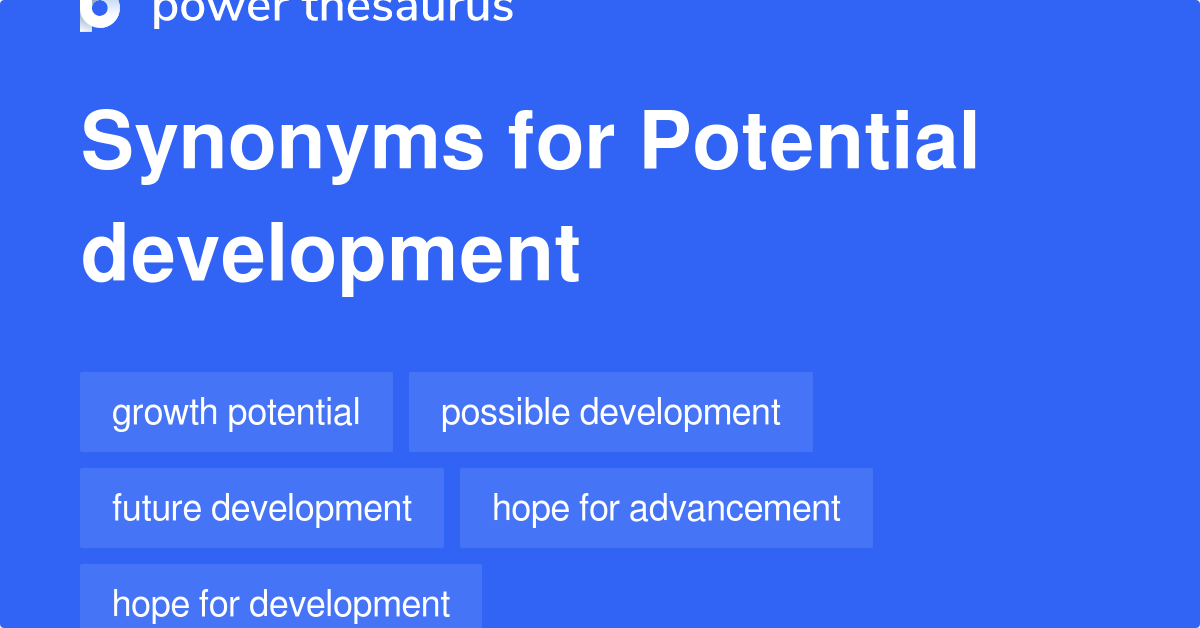 power thesaurus

Synonyms for Potential development

growth potential

possible development

future development

hope for advancement

hope for development